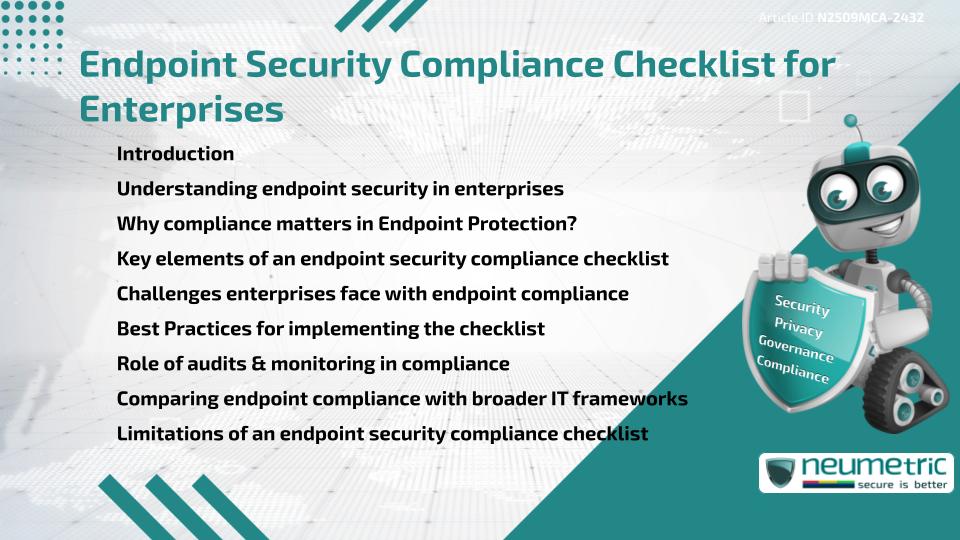 Article ID N2509MCA-2432

Endpoint Security Compliance Checklist for Enterprises

Introduction
Understanding endpoint security in enterprises
Why compliance matters in Endpoint Protection?
Key elements of an endpoint security compliance checklist
Challenges enterprises face with endpoint compliance
Best Practices for implementing the checklist
Role of audits & monitoring in compliance
Comparing endpoint compliance with broader IT frameworks
Limitations of an endpoint security compliance checklist

Security
Privacy
Governance
Compliance

neumetric
secure is better